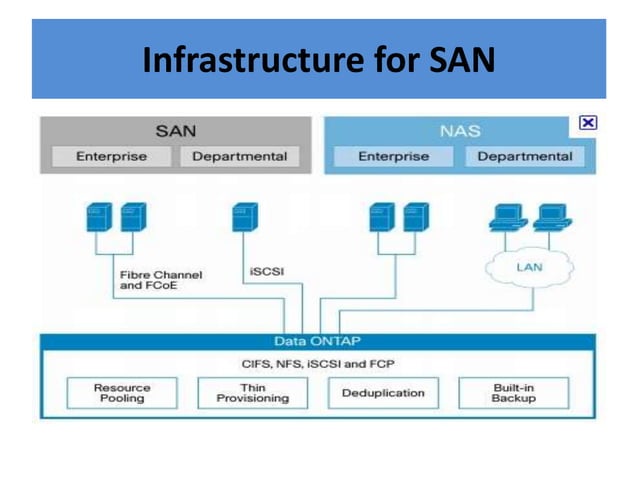 Infrastructure for SAN

SAN
Enterprise
Departmental

NAS
Enterprise
Departmental

Fibre Channel and FCoE

iSCSI

LAN

Data ONTAP

CIFS, NFS, iSCSI and FCP

Resource Pooling

Thin Provisioning

Deduplication

Built-in Backup